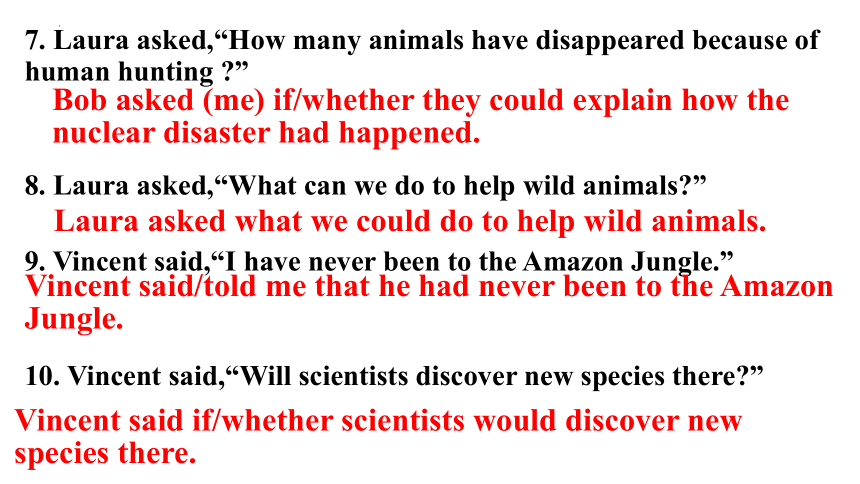 7. Laura asked,“How many animals have disappeared because of human hunting ?”

Bob asked (me) if/whether they could explain how the nuclear disaster had happened.

8. Laura asked,“What can we do to help wild animals?”

Laura asked what we could do to help wild animals.

9. Vincent said,“I have never been to the Amazon Jungle.”

Vincent said/told me that he had never been to the Amazon Jungle.

10. Vincent said,“Will scientists discover new species there?”

Vincent said if/whether scientists would discover new species there.